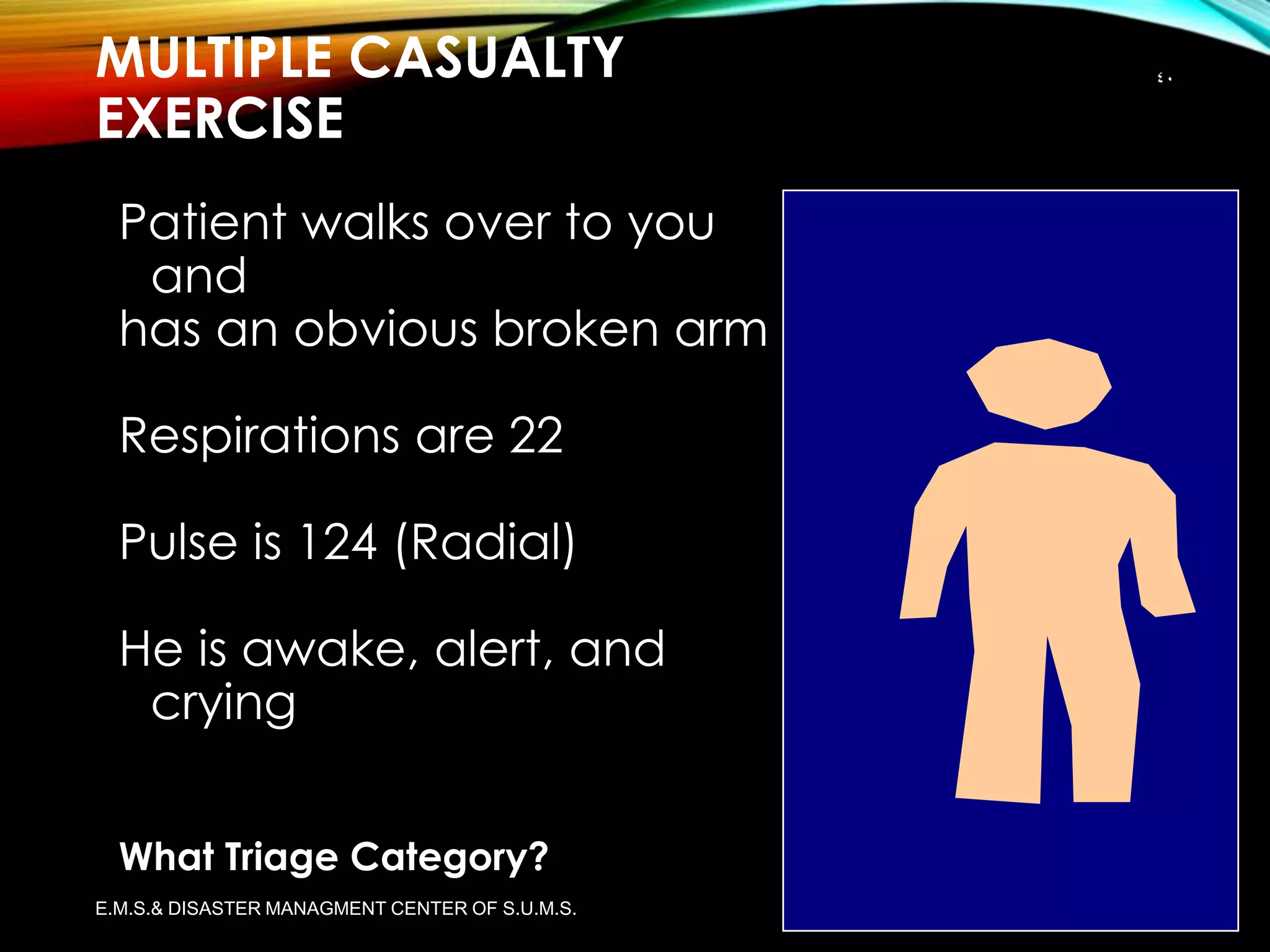 MULTIPLE CASUALTY EXERCISE

٤٠

Patient walks over to you and
has an obvious broken arm

Respirations are 22

Pulse is 124 (Radial)

He is awake, alert, and crying

What Triage Category?

E.M.S.& DISASTER MANAGMENT CENTER OF S.U.M.S.